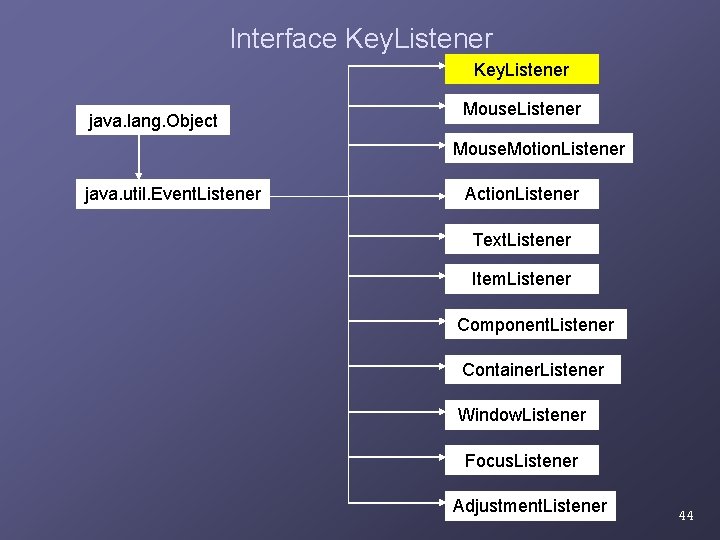 Interface KeyListener

java.lang.Object

java.util.EventListener

KeyListener

MouseListener

MouseMotionListener

ActionListener

TextListener

ItemListener

ComponentListener

ContainerListener

WindowListener

FocusListener

AdjustmentListener

44